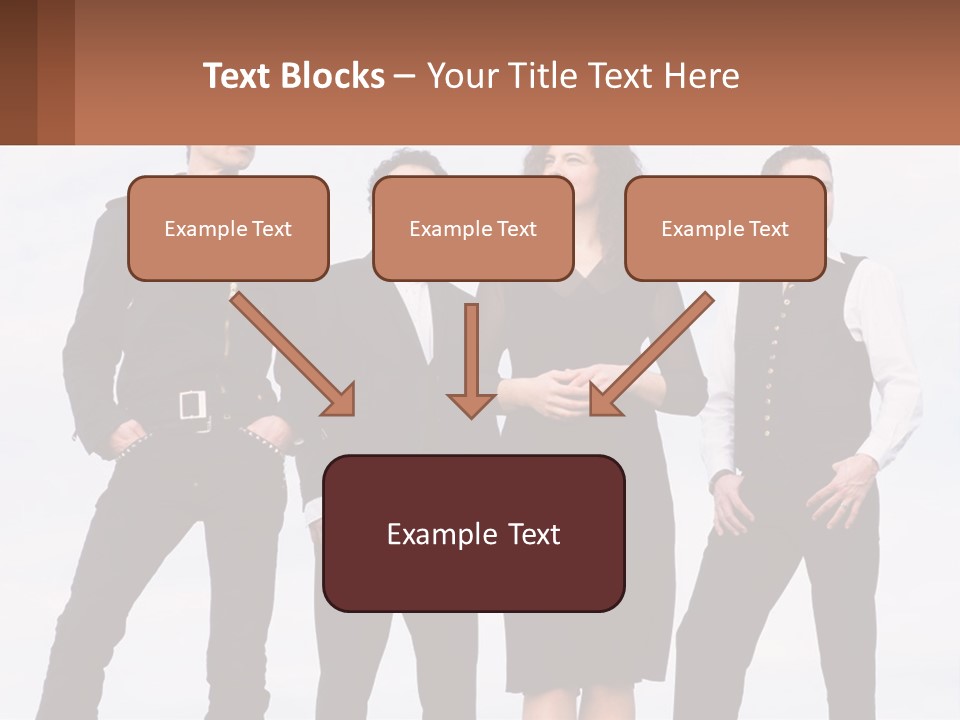 Text Blocks – Your Title Text Here

Example Text

Example Text

Example Text

Example Text